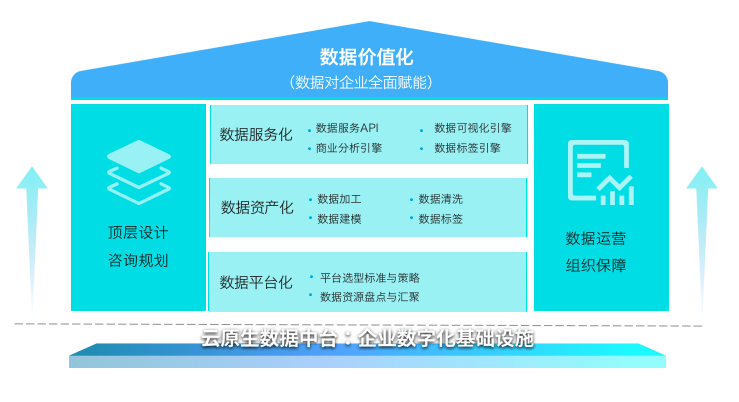 数据价值化
（数据对企业全面赋能）

顶层设计
咨询规划

数据服务化
• 数据服务API
• 商业分析引擎
• 数据可视化引擎
• 数据标签引擎

数据资产化
• 数据加工
• 数据建模
• 数据清洗
• 数据标签

数据平台化
• 平台选型标准与策略
• 数据资源盘点与汇聚

数据运营
组织保障

云原生数据中台：企业数字化基础设施